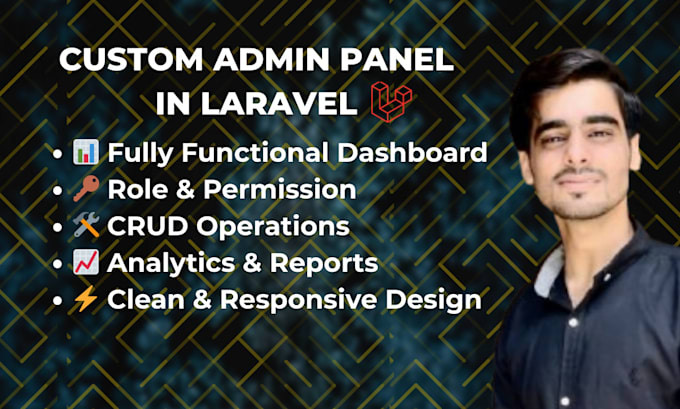 CUSTOM ADMIN PANEL IN LARAVEL

• 📊 Fully Functional Dashboard
• 🔑 Role & Permission
• 🛠️ CRUD Operations
• 📈 Analytics & Reports
• ⚡ Clean & Responsive Design